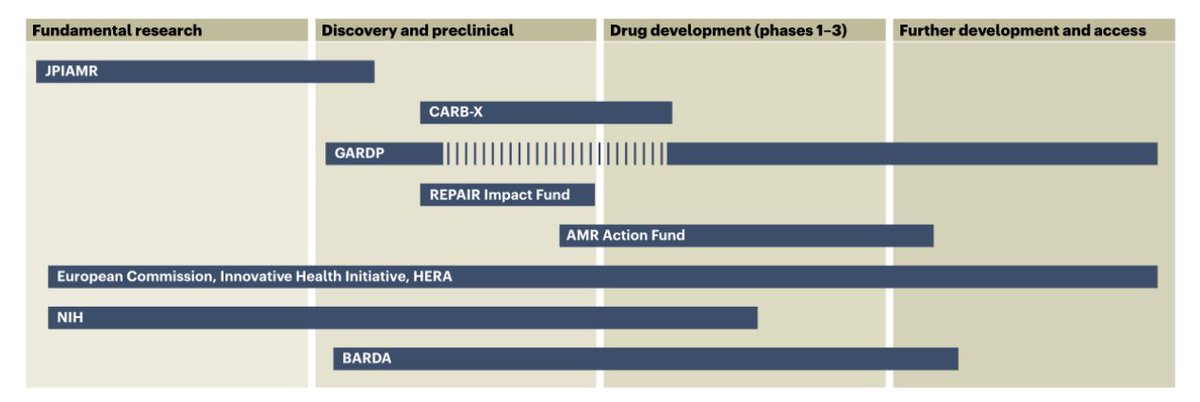 Fundamental research
Discovery and preclinical
Drug development (phases 1–3)
Further development and access

JPIAMR
CARB-X
GARDP
REPAIR Impact Fund
AMR Action Fund
European Commission, Innovative Health Initiative, HERA
NIH
BARDA